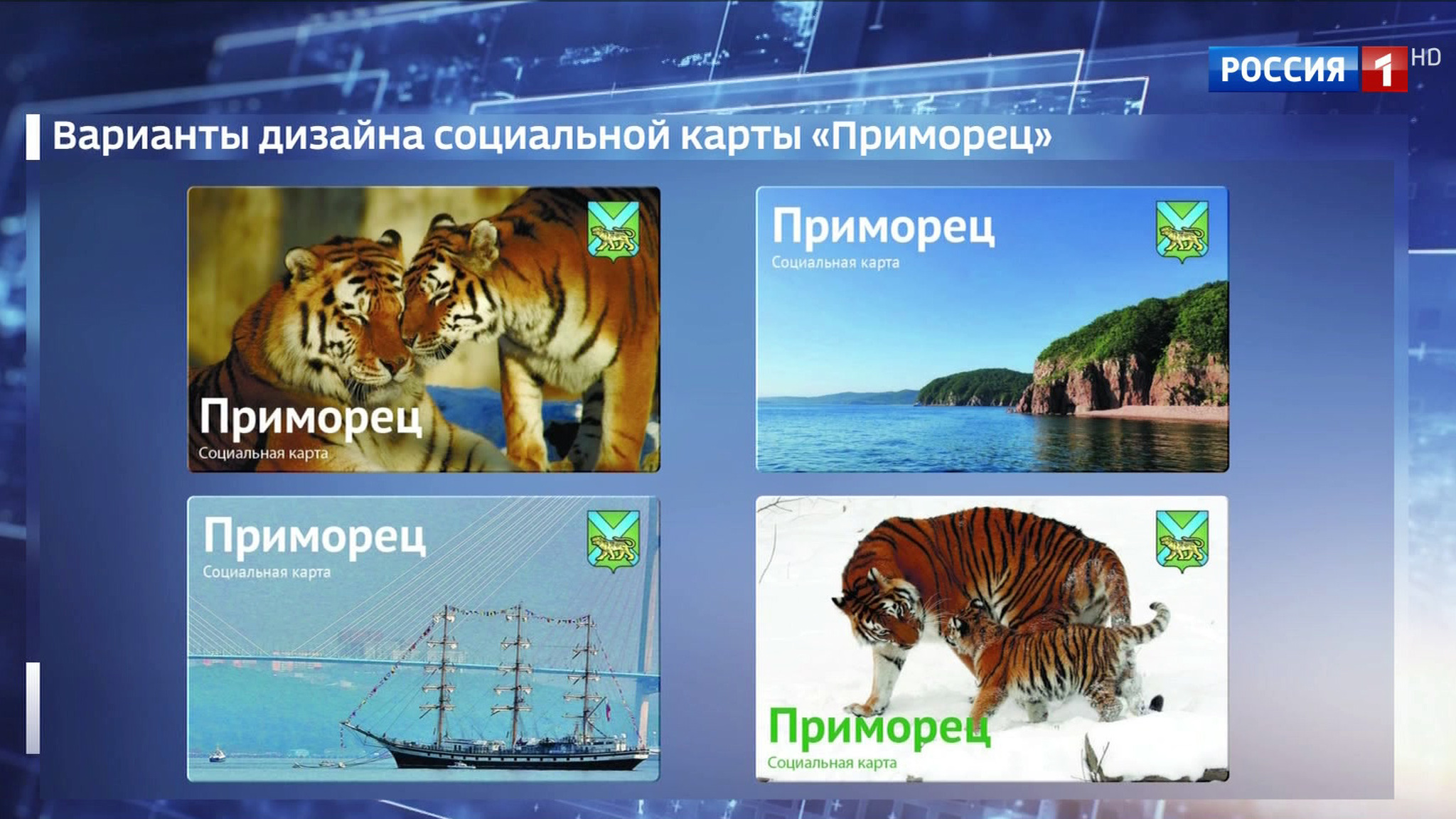 РОССИЯ 1 HD

Варианты дизайна социальной карты «Приморец»

Приморец
Социальная карта

Приморец
Социальная карта

Приморец
Социальная карта

Приморец
Социальная карта